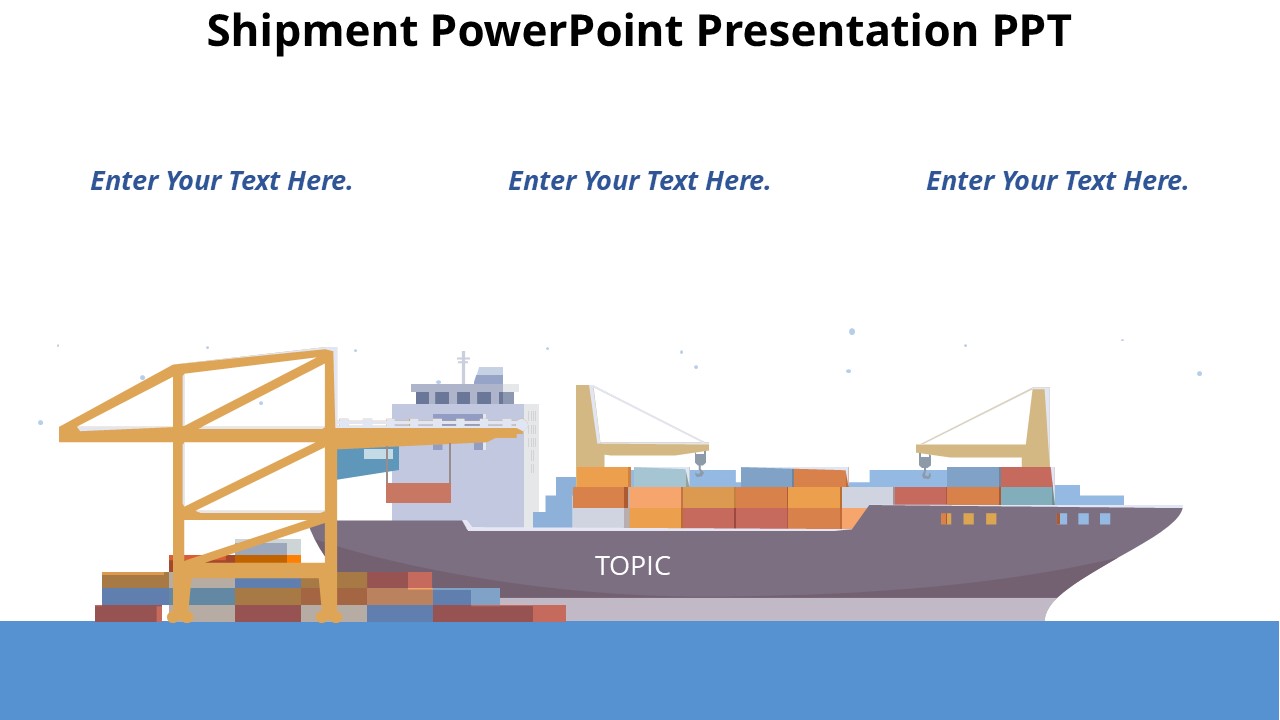 Shipment PowerPoint Presentation PPT

Enter Your Text Here.

Enter Your Text Here.

Enter Your Text Here.

TOPIC